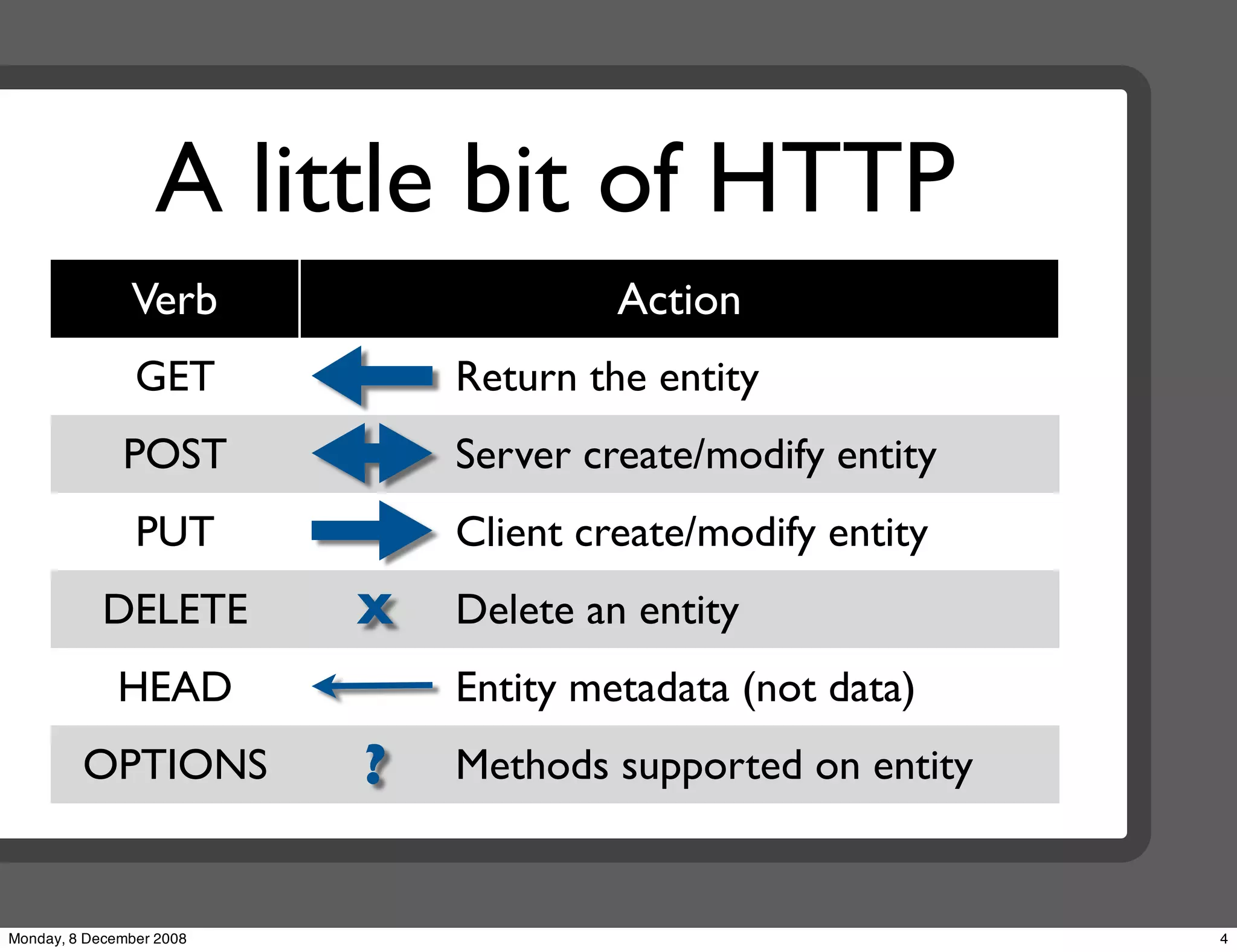 A little bit of HTTP

| Verb | Action |
|---|---|
| GET | Return the entity |
| POST | Server create/modify entity |
| PUT | Client create/modify entity |
| DELETE | x Delete an entity |
| HEAD | Entity metadata (not data) |
| OPTIONS | ? Methods supported on entity |

Monday, 8 December 2008

4